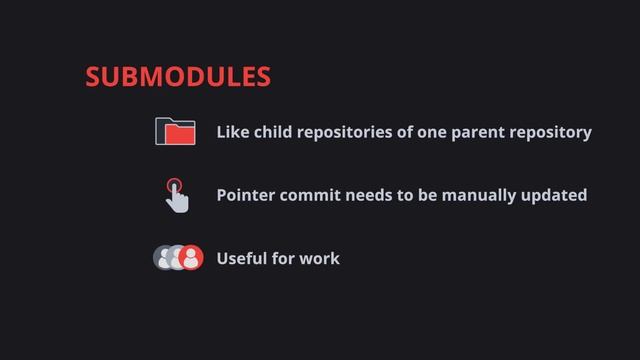 SUBMODULES

Like child repositories of one parent repository

Pointer commit needs to be manually updated

Useful for work